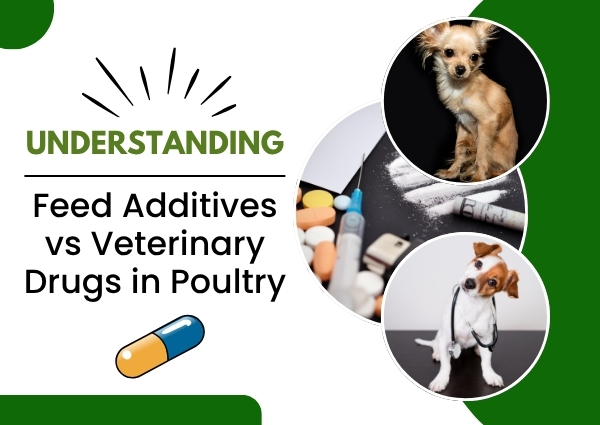 UNDERSTANDING

Feed Additives vs Veterinary Drugs in Poultry